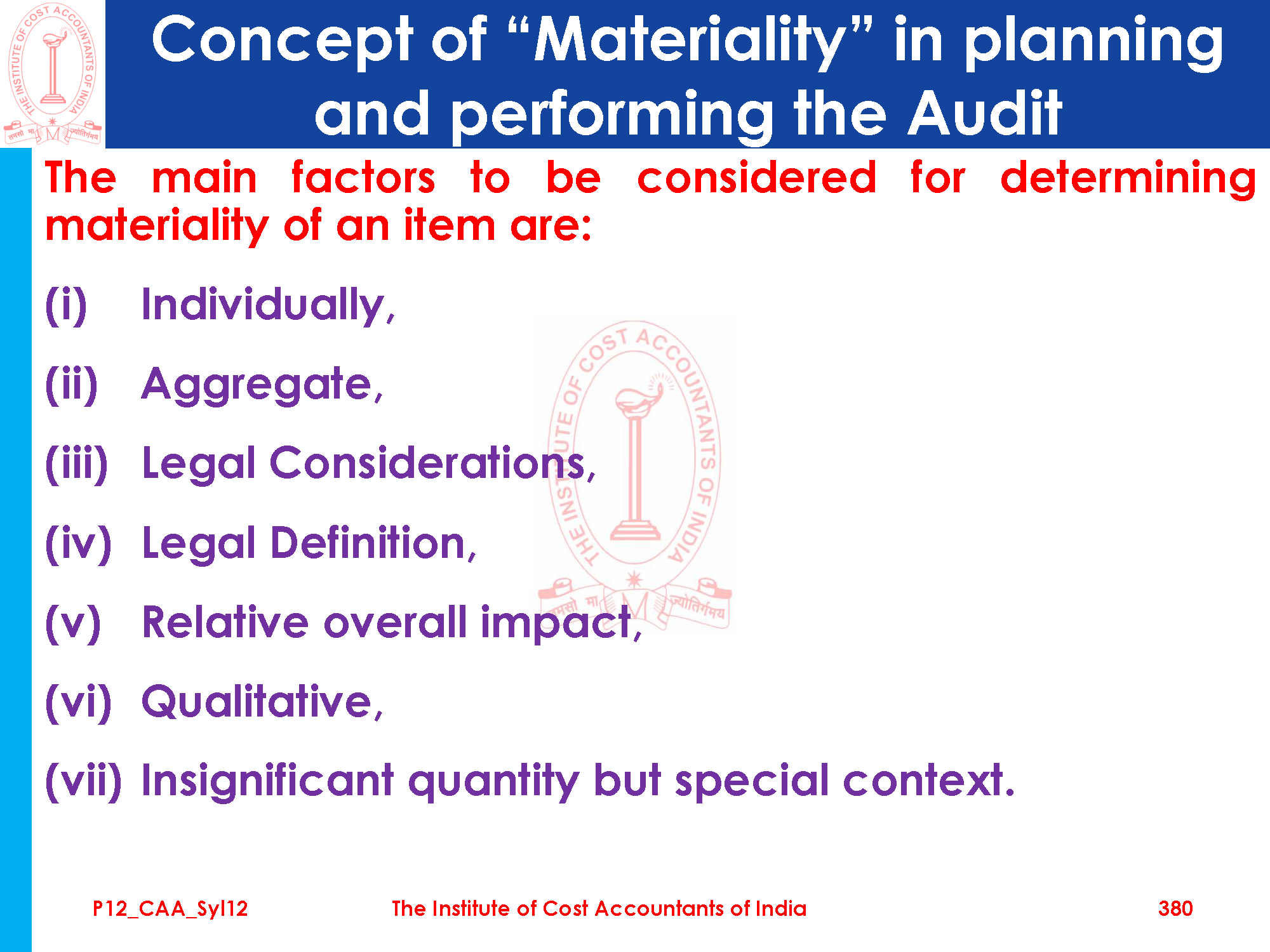 THE INSTITUTE OF COST ACCOUNTANTS OF INDIA
तमसो मा ज्योतिर्गमय

Concept of “Materiality” in planning and performing the Audit

The main factors to be considered for determining materiality of an item are:

(i) Individually,

(ii) Aggregate,

(iii) Legal Considerations,

(iv) Legal Definition,

(v) Relative overall impact,

(vi) Qualitative,

(vii) Insignificant quantity but special context.

THE INSTITUTE OF COST ACCOUNTANTS OF INDIA
तमसो मा ज्योतिर्गमय

P12_CAA_Syl12 The Institute of Cost Accountants of India 380